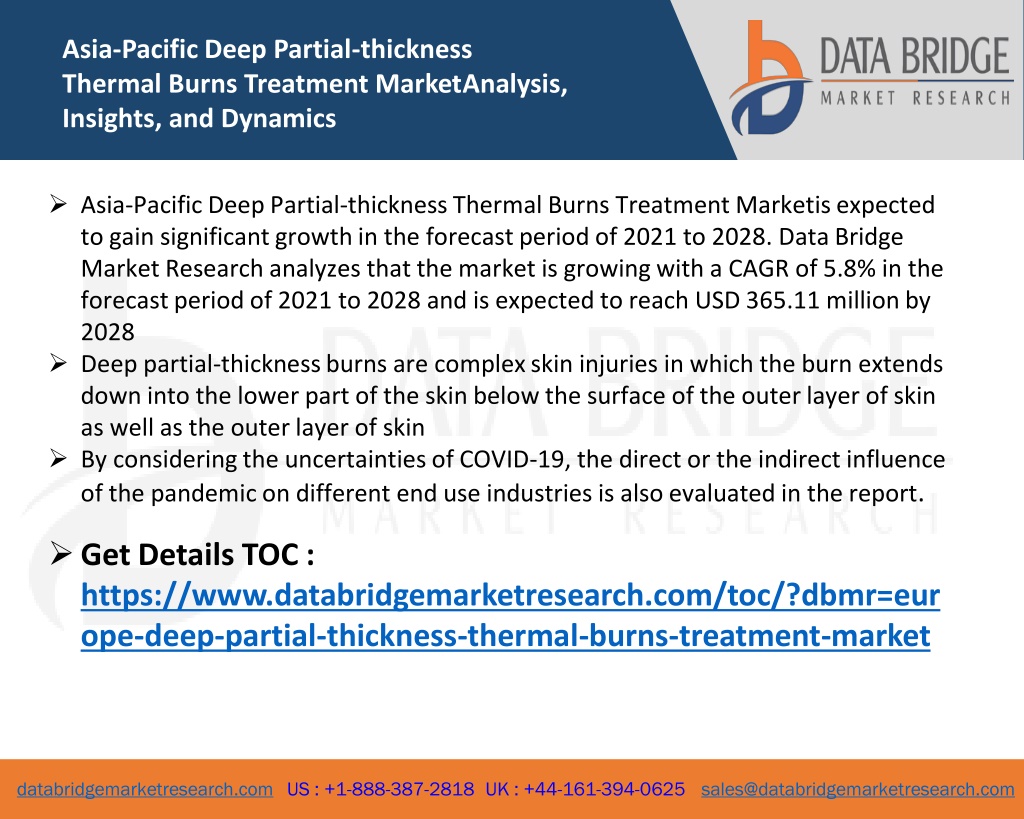 Asia-Pacific Deep Partial-thickness Thermal Burns Treatment MarketAnalysis, Insights, and Dynamics

DATA BRIDGE
MARKET RESEARCH

➢ Asia-Pacific Deep Partial-thickness Thermal Burns Treatment Marketis expected to gain significant growth in the forecast period of 2021 to 2028. Data Bridge Market Research analyzes that the market is growing with a CAGR of 5.8% in the forecast period of 2021 to 2028 and is expected to reach USD 365.11 million by 2028

➢ Deep partial-thickness burns are complex skin injuries in which the burn extends down into the lower part of the skin below the surface of the outer layer of skin as well as the outer layer of skin

➢ By considering the uncertainties of COVID-19, the direct or the indirect influence of the pandemic on different end use industries is also evaluated in the report.

➢ Get Details TOC : https://www.databridgemarketresearch.com/toc/?dbmr=europe-deep-partial-thickness-thermal-burns-treatment-market

databridgemarketresearch.com US : +1-888-387-2818 UK : +44-161-394-0625 sales@databridgemarketresearch.com